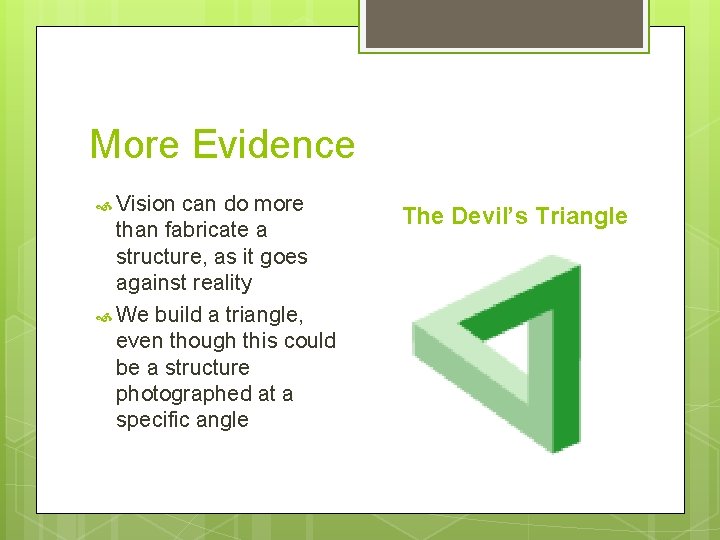 More Evidence

Vision can do more than fabricate a structure, as it goes against reality

We build a triangle, even though this could be a structure photographed at a specific angle

The Devil's Triangle